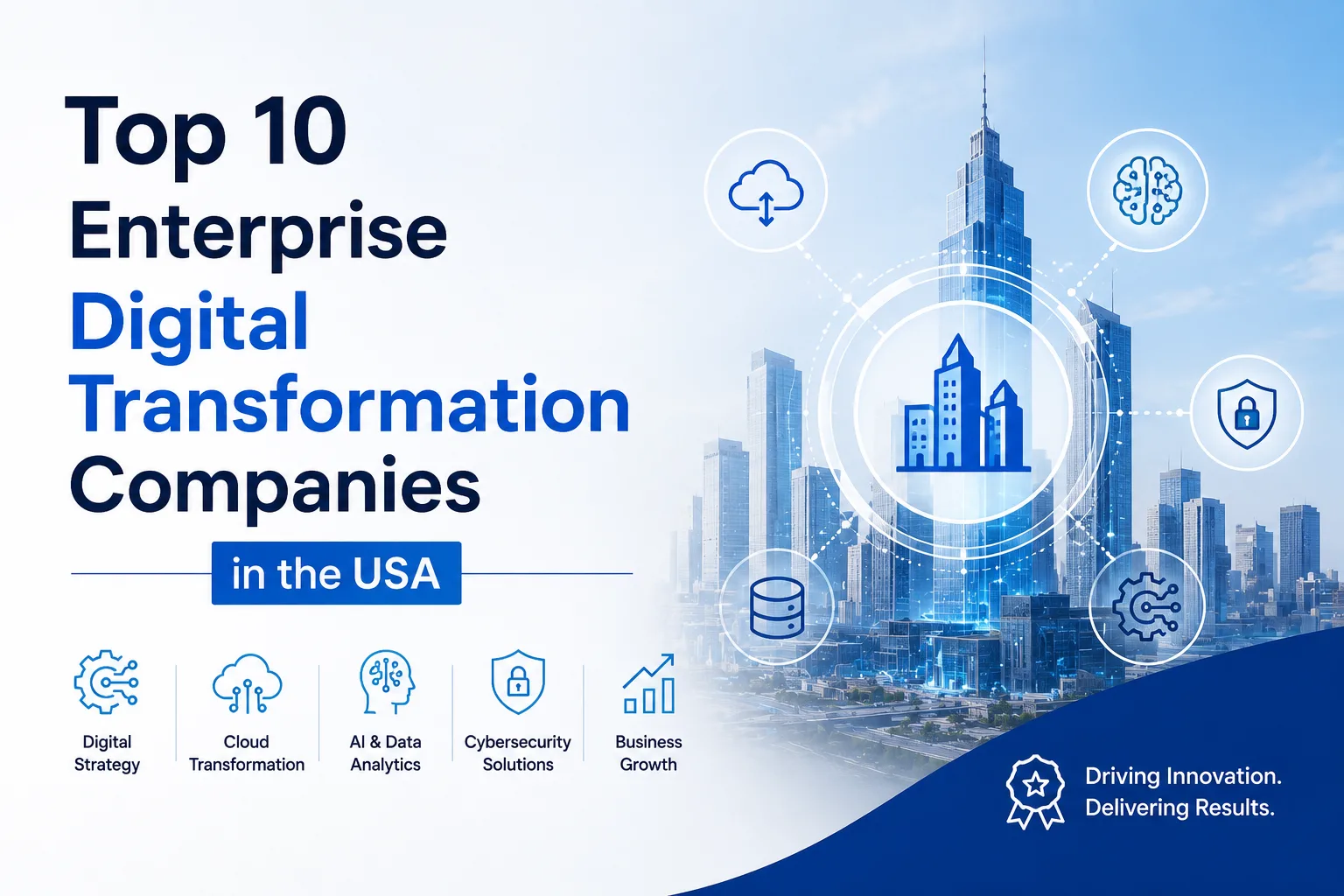 Top 10
Enterprise
Digital
Transformation
Companies

in the USA

Digital Strategy

Cloud Transformation

AI & Data Analytics

Cybersecurity Solutions

Business Growth

Driving Innovation.
Delivering Results.